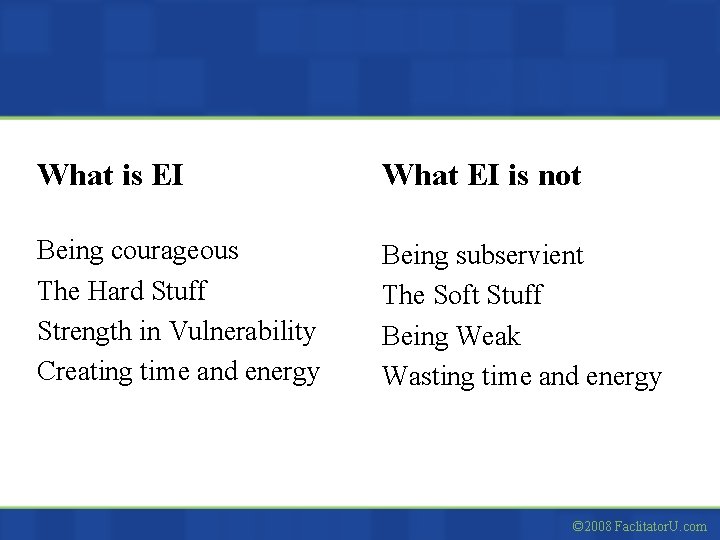 What is EI

Being courageous
The Hard Stuff
Strength in Vulnerability
Creating time and energy

What EI is not

Being subservient
The Soft Stuff
Being Weak
Wasting time and energy

©2008 FaclitatorU.com